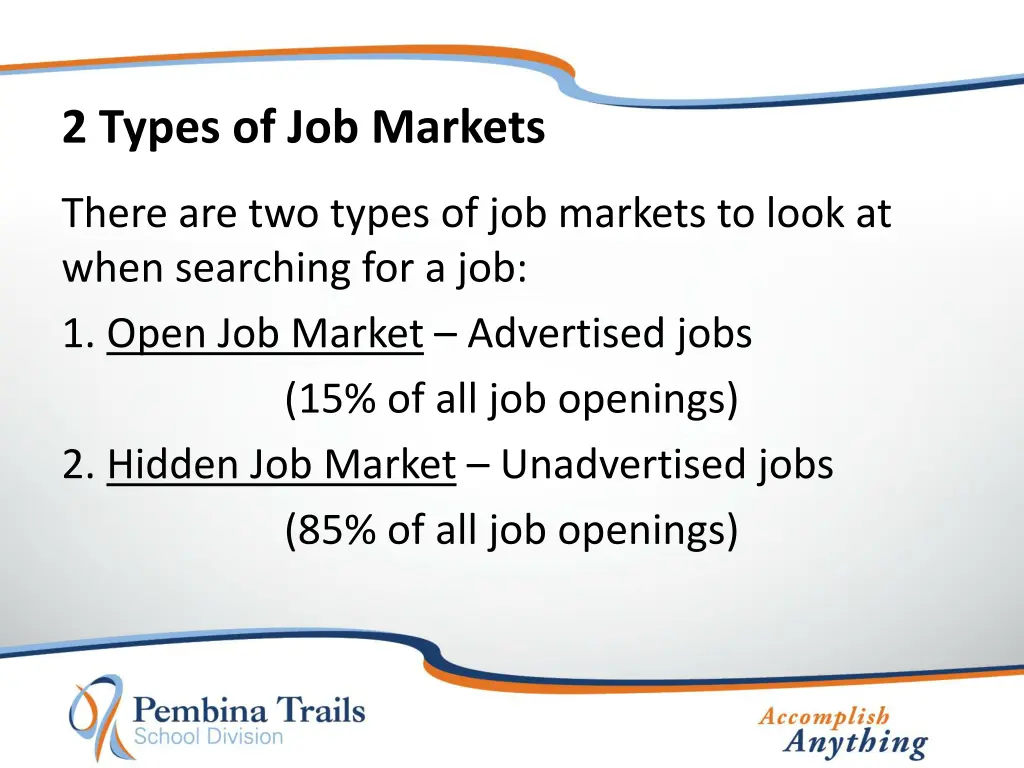 2 Types of Job Markets

There are two types of job markets to look at when searching for a job:

1. Open Job Market – Advertised jobs
(15% of all job openings)

2. Hidden Job Market – Unadvertised jobs
(85% of all job openings)

Pembina Trails
School Division

Accomplish
Anything